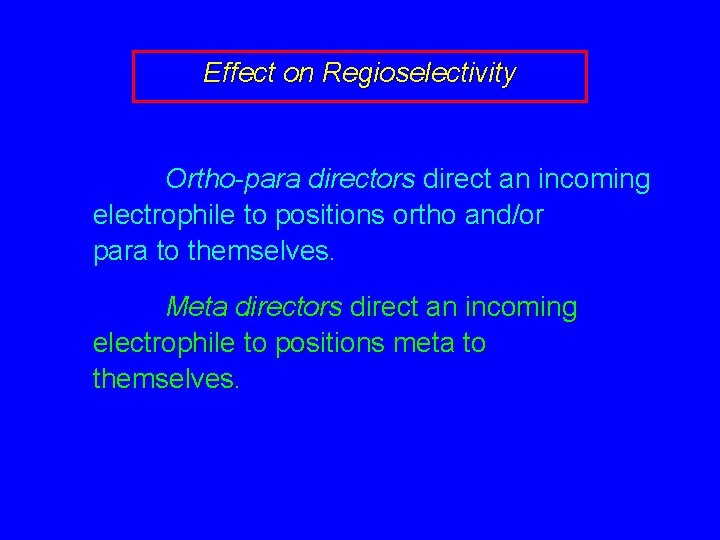 Effect on Regioselectivity

Ortho-para directors direct an incoming electrophile to positions ortho and/or para to themselves.

Meta directors direct an incoming electrophile to positions meta to themselves.